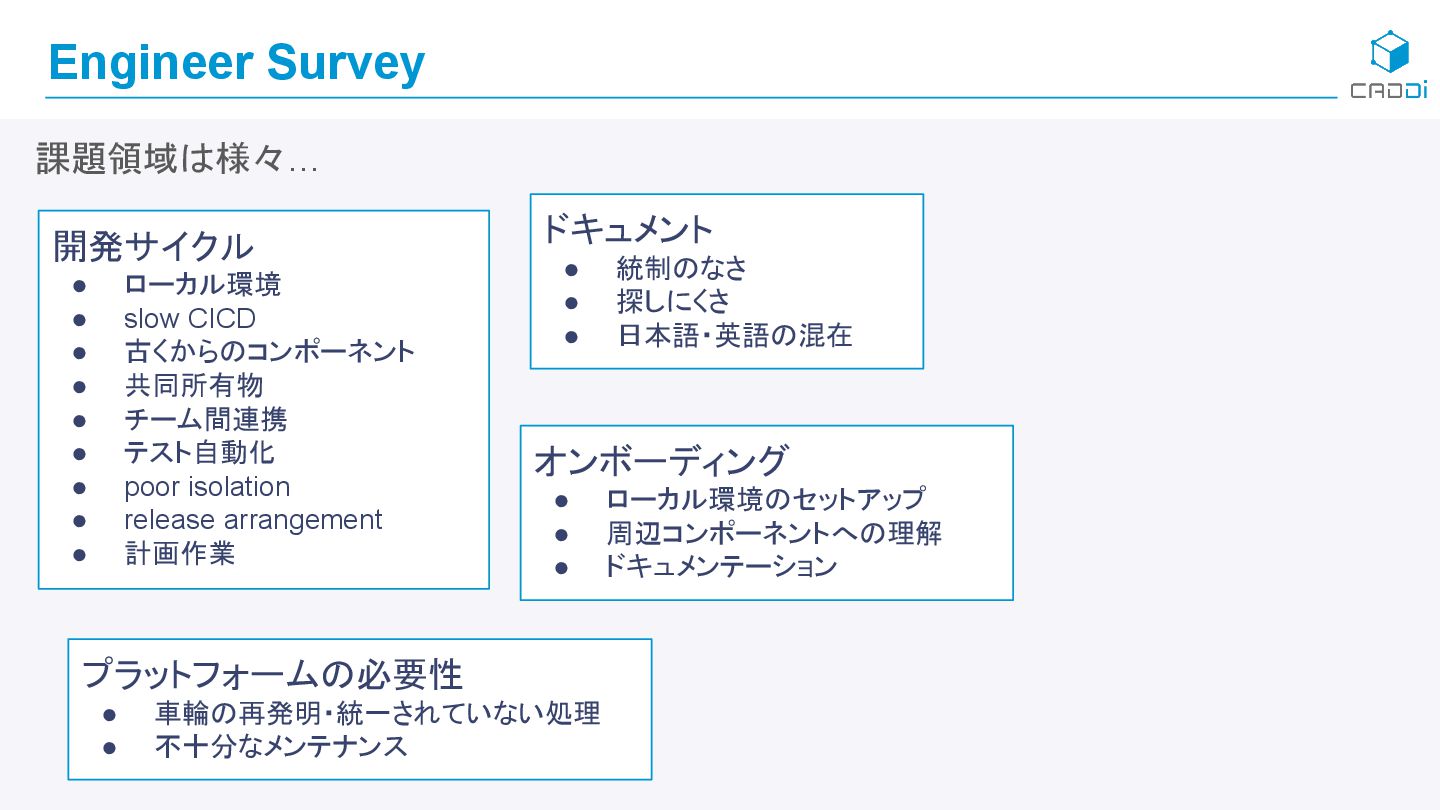 Engineer Survey

CADDi

課題領域は様々…

開発サイクル
● ローカル環境
● slow CICD
● 古くからのコンポーネント
● 共同所有物
● チーム間連携
● テスト自動化
● poor isolation
● release arrangement
● 計画作業

ドキュメント
● 統制のなさ
● 探しにくさ
● 日本語・英語の混在

オンボーディング
● ローカル環境のセットアップ
● 周辺コンポーネントへの理解
● ドキュメンテーション

プラットフォームの必要性
● 車輪の再発明・統一されていない処理
● 不十分なメンテナンス